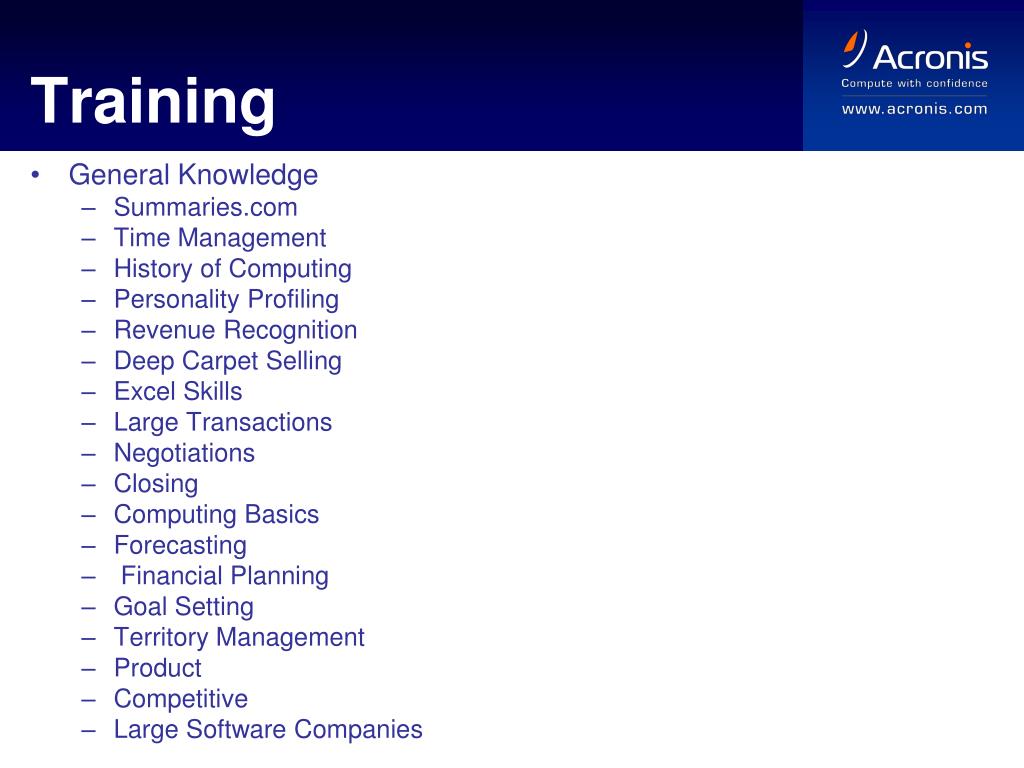 Training

Acronis
Compute with confidence
www.acronis.com

• General Knowledge
– Summaries.com
– Time Management
– History of Computing
– Personality Profiling
– Revenue Recognition
– Deep Carpet Selling
– Excel Skills
– Large Transactions
– Negotiations
– Closing
– Computing Basics
– Forecasting
– Financial Planning
– Goal Setting
– Territory Management
– Product
– Competitive
– Large Software Companies